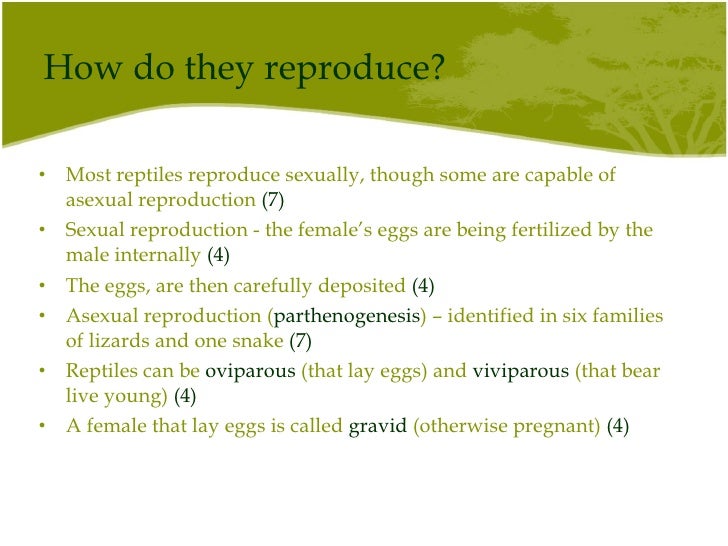 How do they reproduce?

• Most reptiles reproduce sexually, though some are capable of asexual reproduction (7)
• Sexual reproduction - the female's eggs are being fertilized by the male internally (4)
• The eggs, are then carefully deposited (4)
• Asexual reproduction (parthenogenesis) – identified in six families of lizards and one snake (7)
• Reptiles can be oviparous (that lay eggs) and viviparous (that bear live young) (4)
• A female that lay eggs is called gravid (otherwise pregnant) (4)